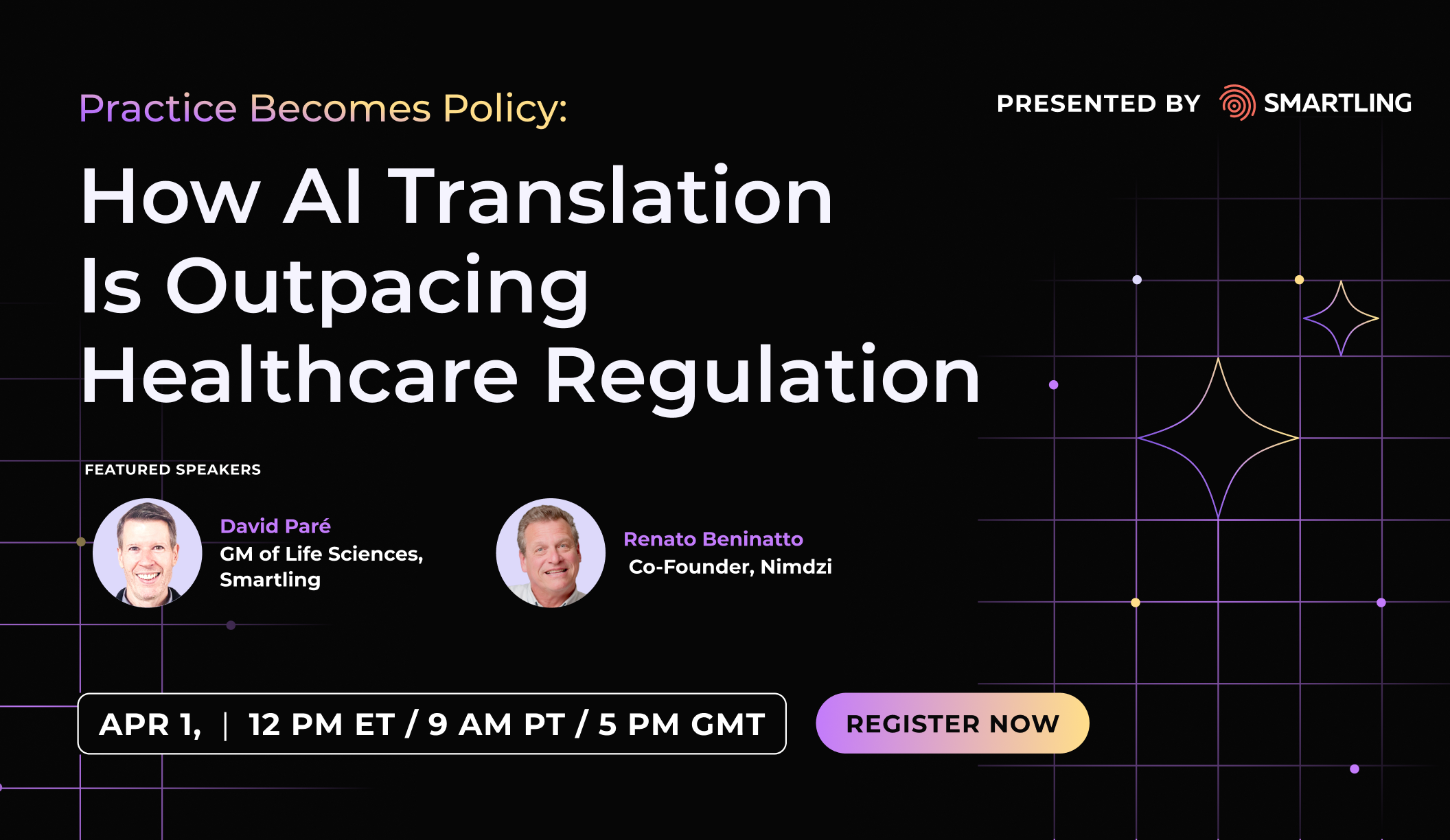 Practice Becomes Policy:

PRESENTED BY SMARTLING

How AI Translation Is Outpacing Healthcare Regulation

FEATURED SPEAKERS

David Paré
GM of Life Sciences, Smartling

Renato Beninatto
Co-Founder, Nimdzi

APR 1, | 12 PM ET / 9 AM PT / 5 PM GMT

REGISTER NOW